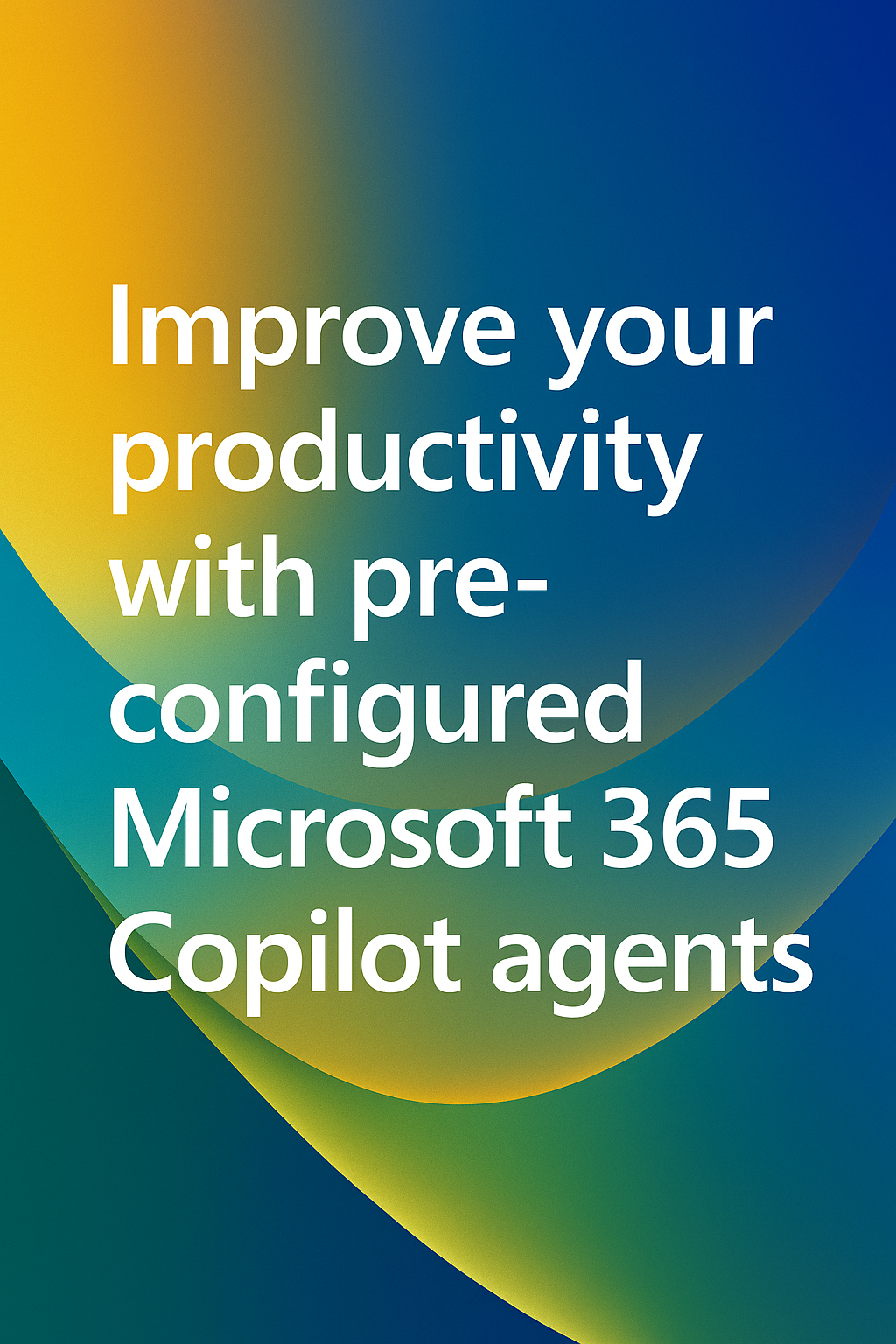 Improve your productivity with pre-configured Microsoft 365 Copilot agents